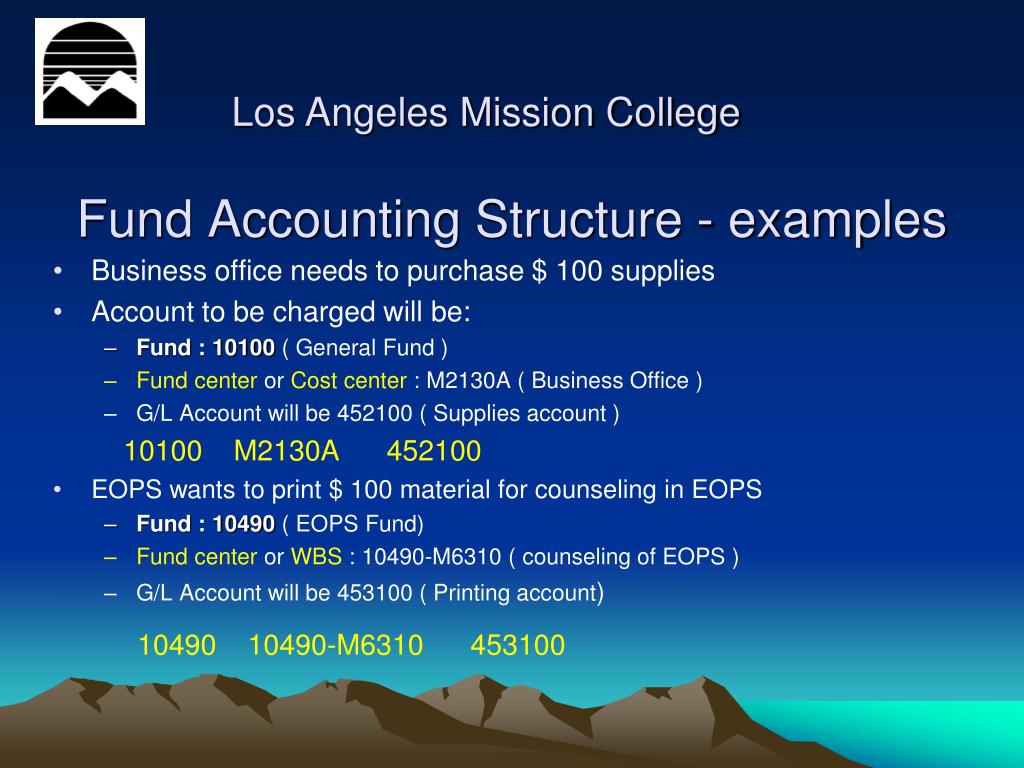 Los Angeles Mission College

Fund Accounting Structure - examples

• Business office needs to purchase $ 100 supplies
• Account to be charged will be:
– Fund : 10100 ( General Fund )
– Fund center or Cost center : M2130A ( Business Office )
– G/L Account will be 452100 ( Supplies account )

10100 M2130A 452100

• EOPS wants to print $ 100 material for counseling in EOPS
– Fund : 10490 ( EOPS Fund)
– Fund center or WBS : 10490-M6310 ( counseling of EOPS )
– G/L Account will be 453100 ( Printing account)

10490 10490-M6310 453100